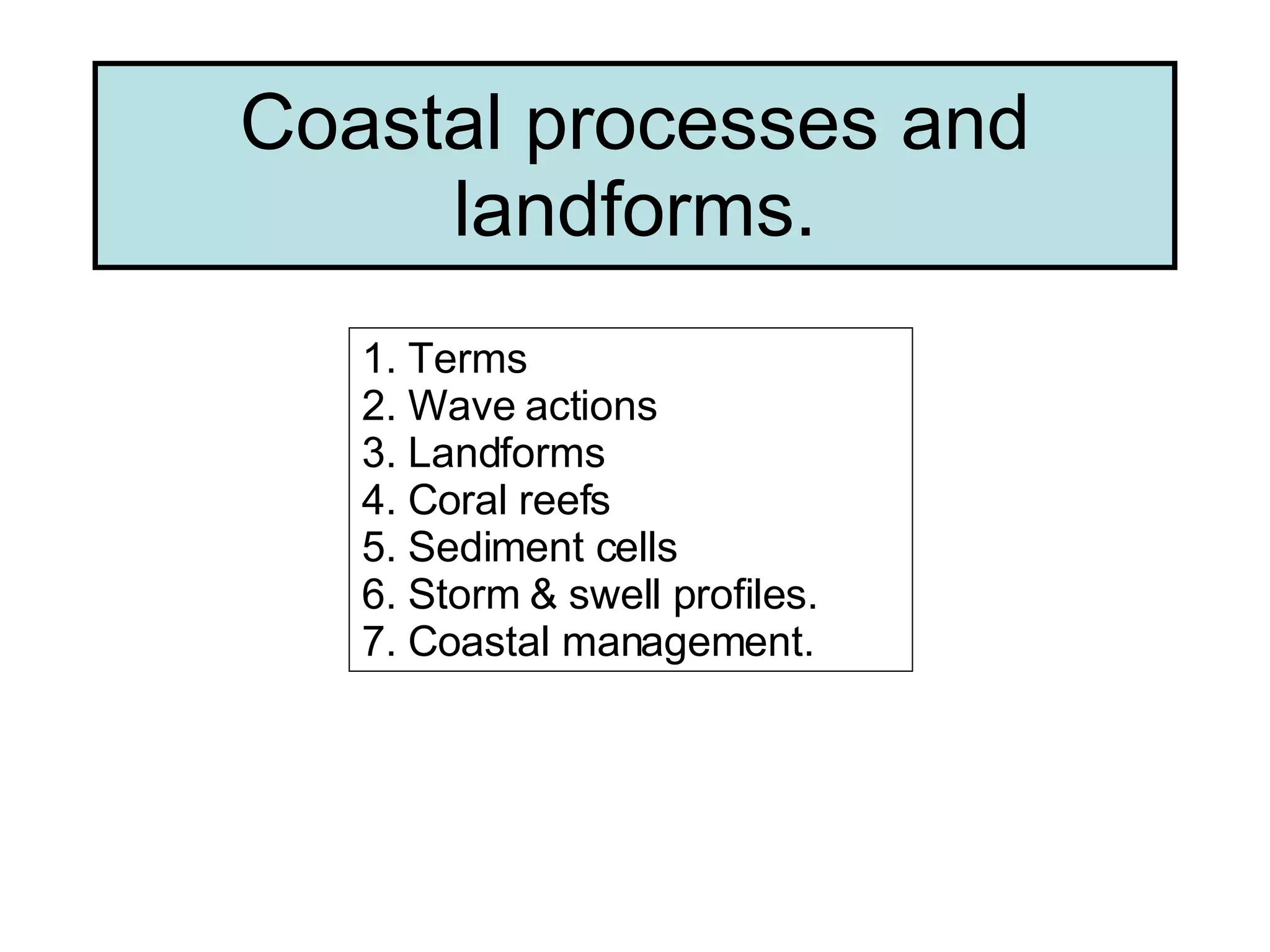 Coastal processes and landforms.

1. Terms
2. Wave actions
3. Landforms
4. Coral reefs
5. Sediment cells
6. Storm & swell profiles.
7. Coastal management.